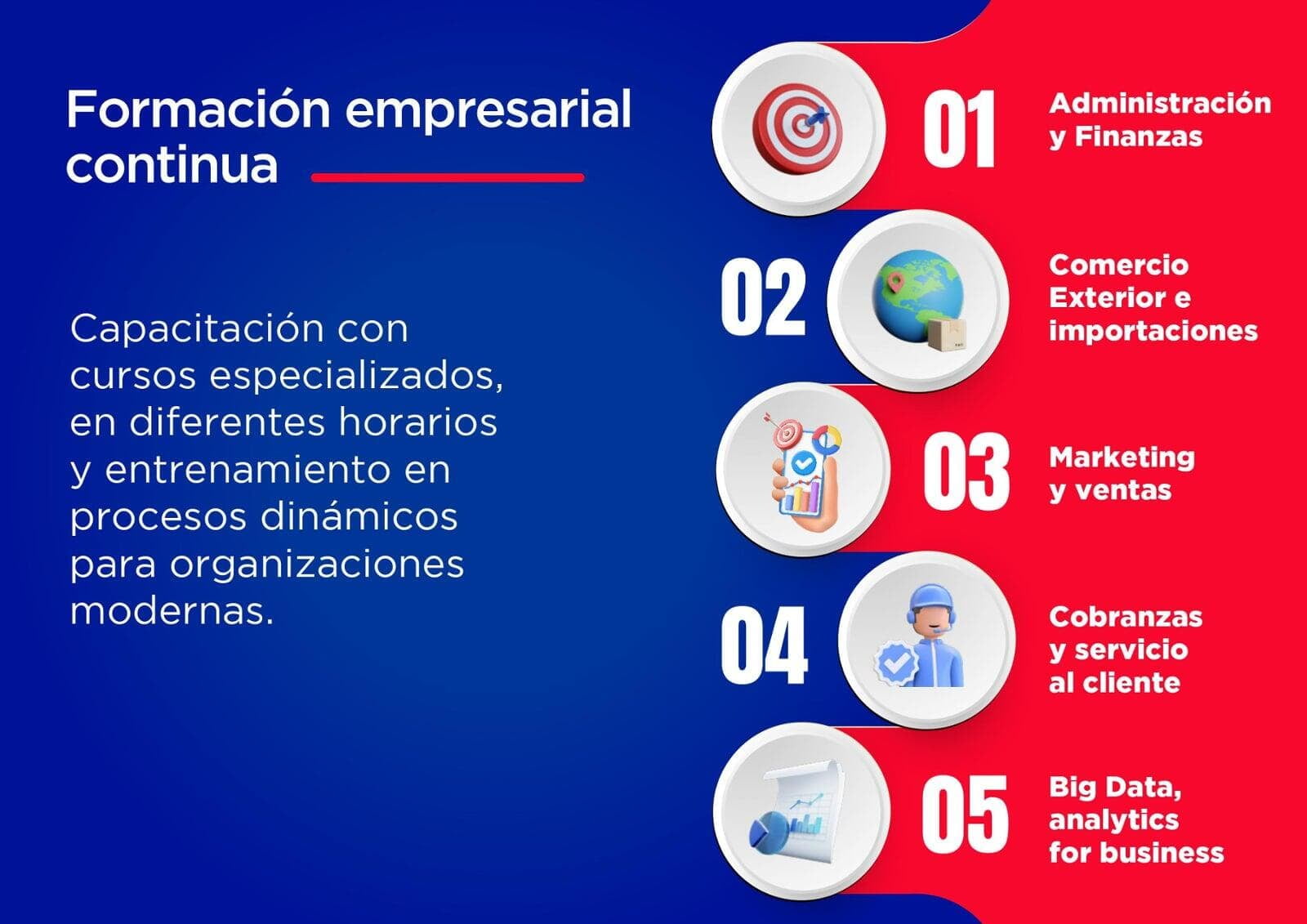 Formación empresarial continua

Capacitación con cursos especializados, en diferentes horarios y entrenamiento en procesos dinámicos para organizaciones modernas.

01 Administración y Finanzas

02 Comercio Exterior e importaciones

03 Marketing y ventas

04 Cobranzas y servicio al cliente

05 Big Data, analytics for business